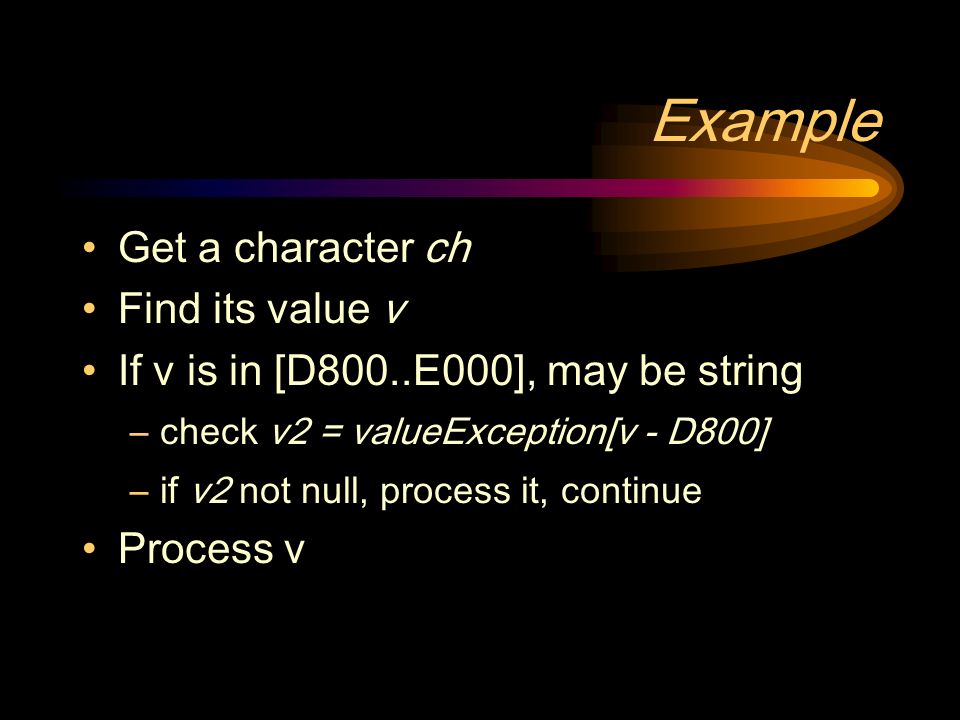 Example

• Get a character ch
• Find its value v
• If v is in [D800..E000], may be string
  – check v2 = valueException[v - D800]
  – if v2 not null, process it, continue
• Process v